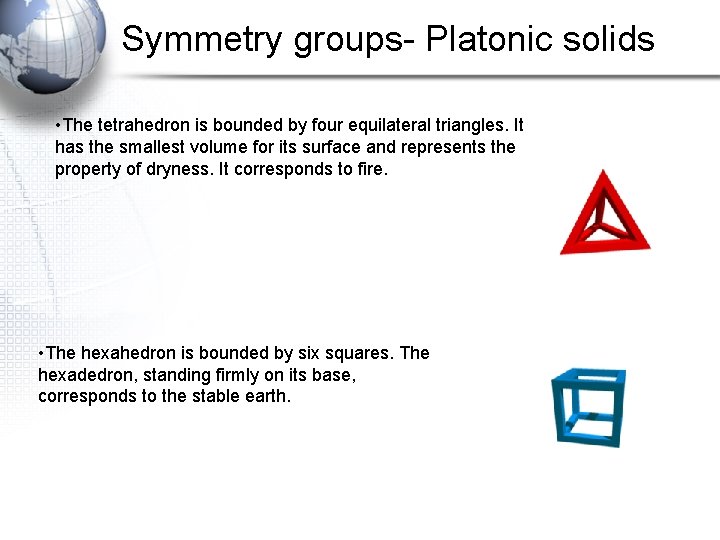 Symmetry groups- Platonic solids

•The tetrahedron is bounded by four equilateral triangles. It has the smallest volume for its surface and represents the property of dryness. It corresponds to fire.

•The hexahedron is bounded by six squares. The hexadedron, standing firmly on its base, corresponds to the stable earth.